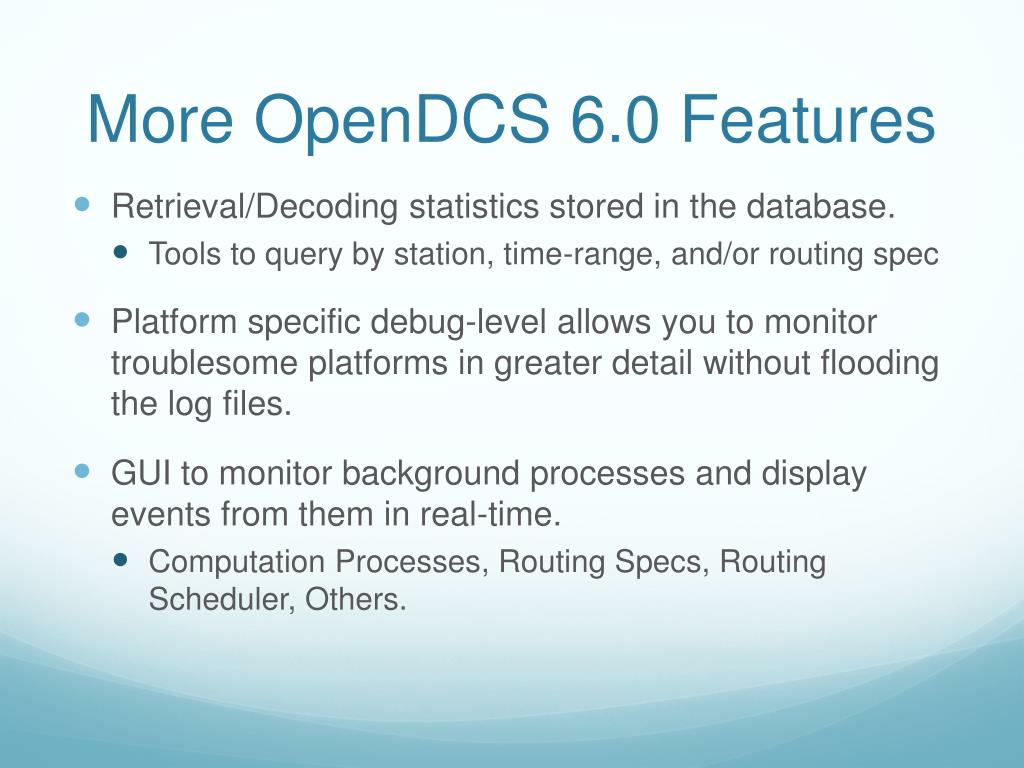 More OpenDCS 6.0 Features

- Retrieval/Decoding statistics stored in the database.
  - Tools to query by station, time-range, and/or routing spec
- Platform specific debug-level allows you to monitor troublesome platforms in greater detail without flooding the log files.
- GUI to monitor background processes and display events from them in real-time.
  - Computation Processes, Routing Specs, Routing Scheduler, Others.